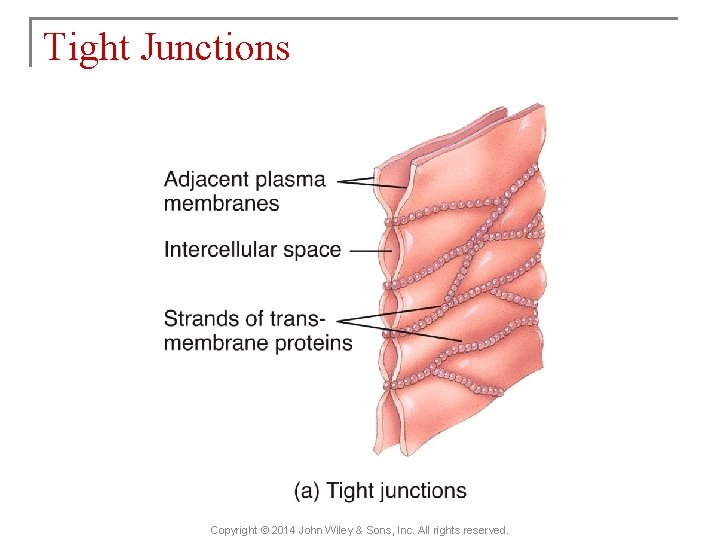 Tight Junctions

Adjacent plasma membranes

Intercellular space

Strands of transmembrane proteins

(a) Tight junctions

Copyright © 2014 John Wiley & Sons, Inc. All rights reserved.